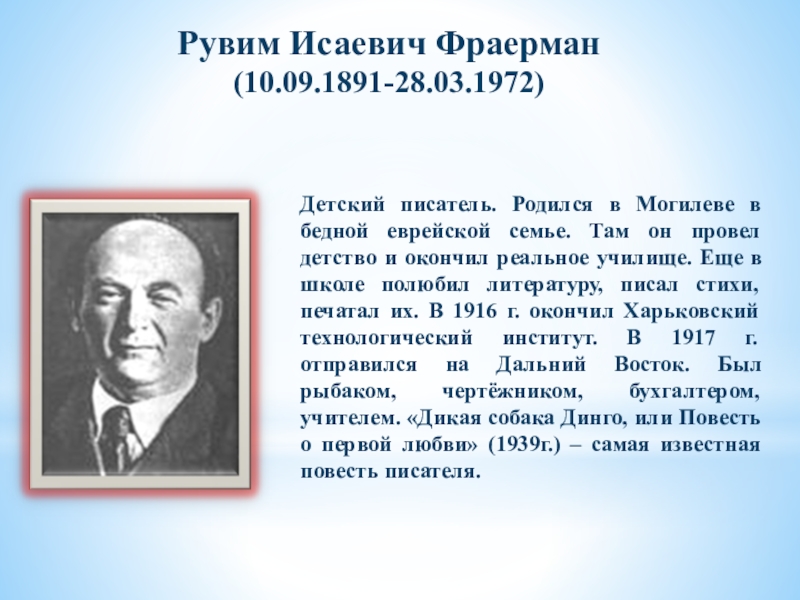 Рувим Исаевич Фраерман
(10.09.1891-28.03.1972)

Детский писатель. Родился в Могилеве в бедной еврейской семье. Там он провел детство и окончил реальное училище. Еще в школе полюбил литературу, писал стихи, печатал их. В 1916 г. окончил Харьковский технологический институт. В 1917 г. отправился на Дальний Восток. Был рыбаком, чертёжником, бухгалтером, учителем. «Дикая собака Динго, или Повесть о первой любви» (1939г.) – самая известная повесть писателя.